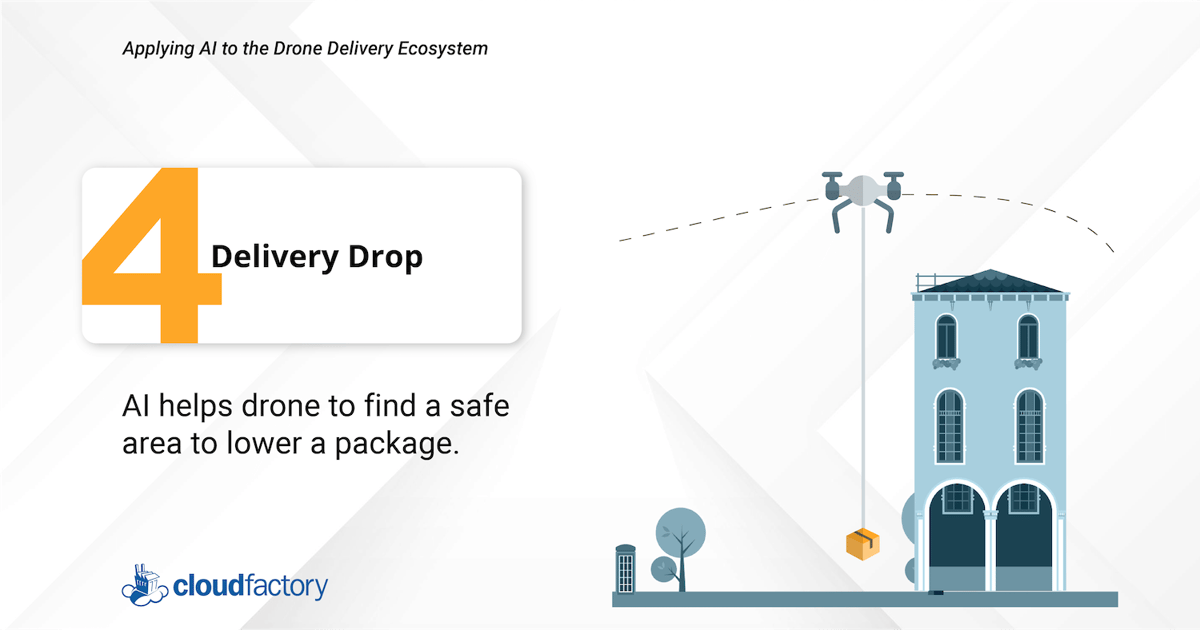 Applying AI to the Drone Delivery Ecosystem

4 Delivery Drop

AI helps drone to find a safe area to lower a package.

cloudfactory